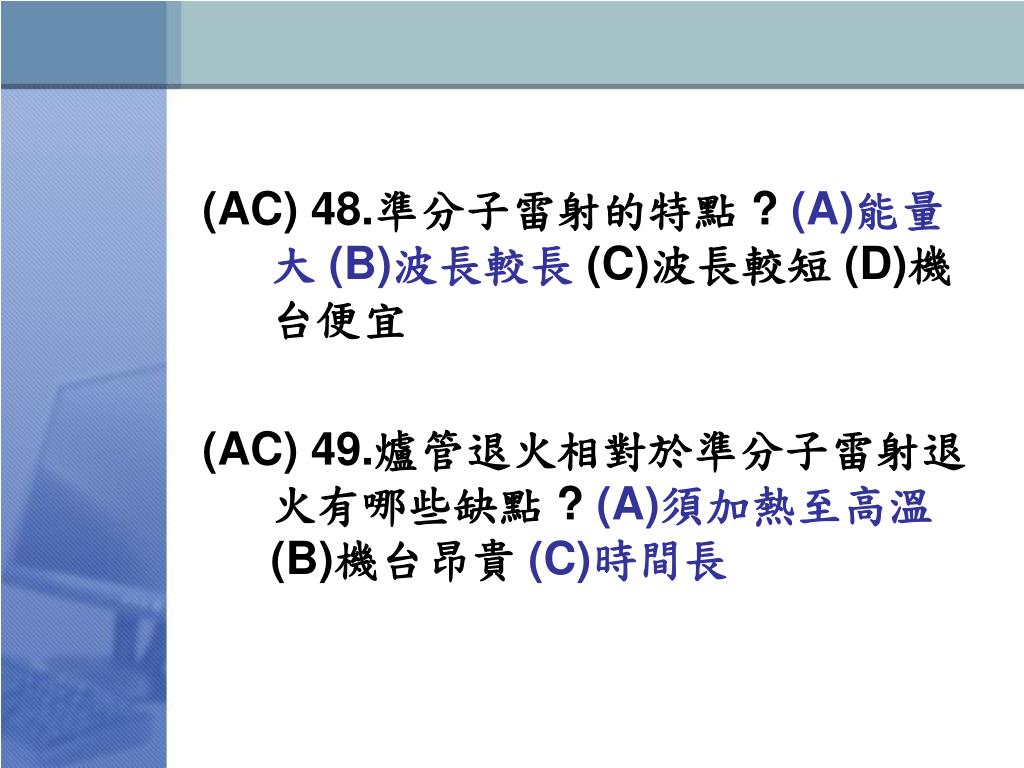 (AC) 48.準分子雷射的特點？(A)能量大 (B)波長較長 (C)波長較短 (D)機台便宜

(AC) 49.爐管退火相對於準分子雷射退火有哪些缺點？(A)須加熱至高溫 (B)機台昂貴 (C)時間長